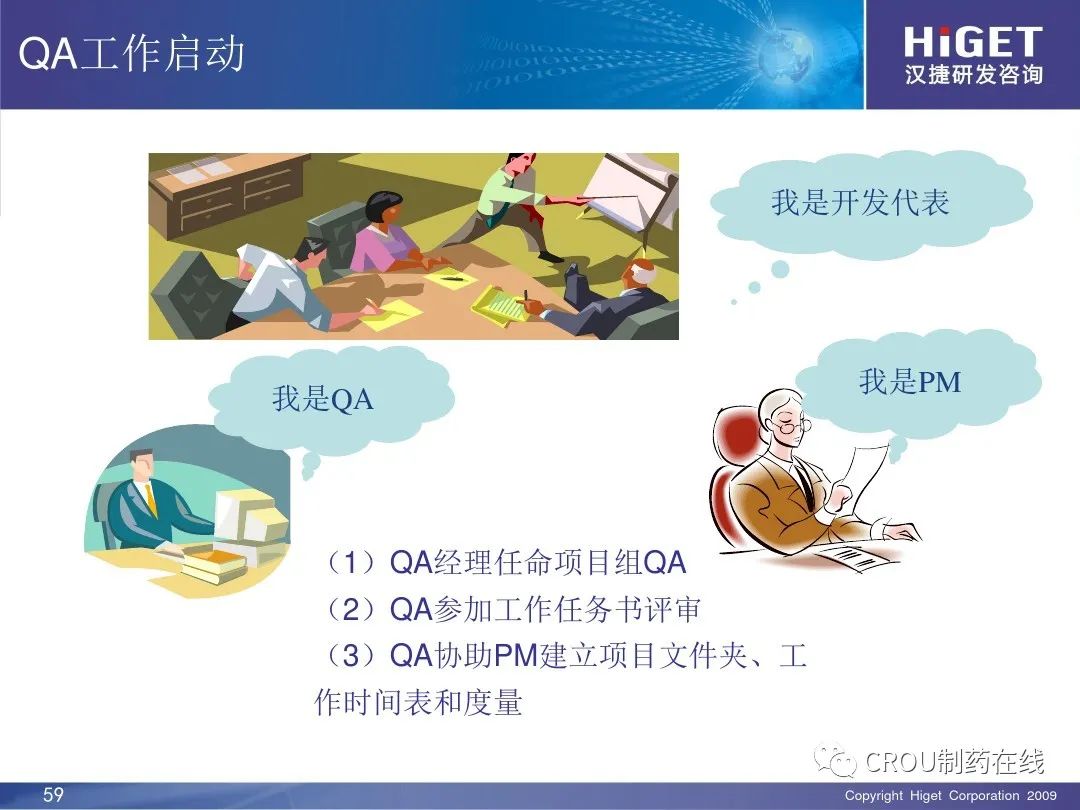 QA工作启动

HiGET
汉捷研发咨询

我是开发代表

我是QA

我是PM

（1）QA经理任命项目组QA
（2）QA参加工作任务书评审
（3）QA协助PM建立项目文件夹、工作时间表和度量

CROU制药在线

59

Copyright Higet Corporation 2009